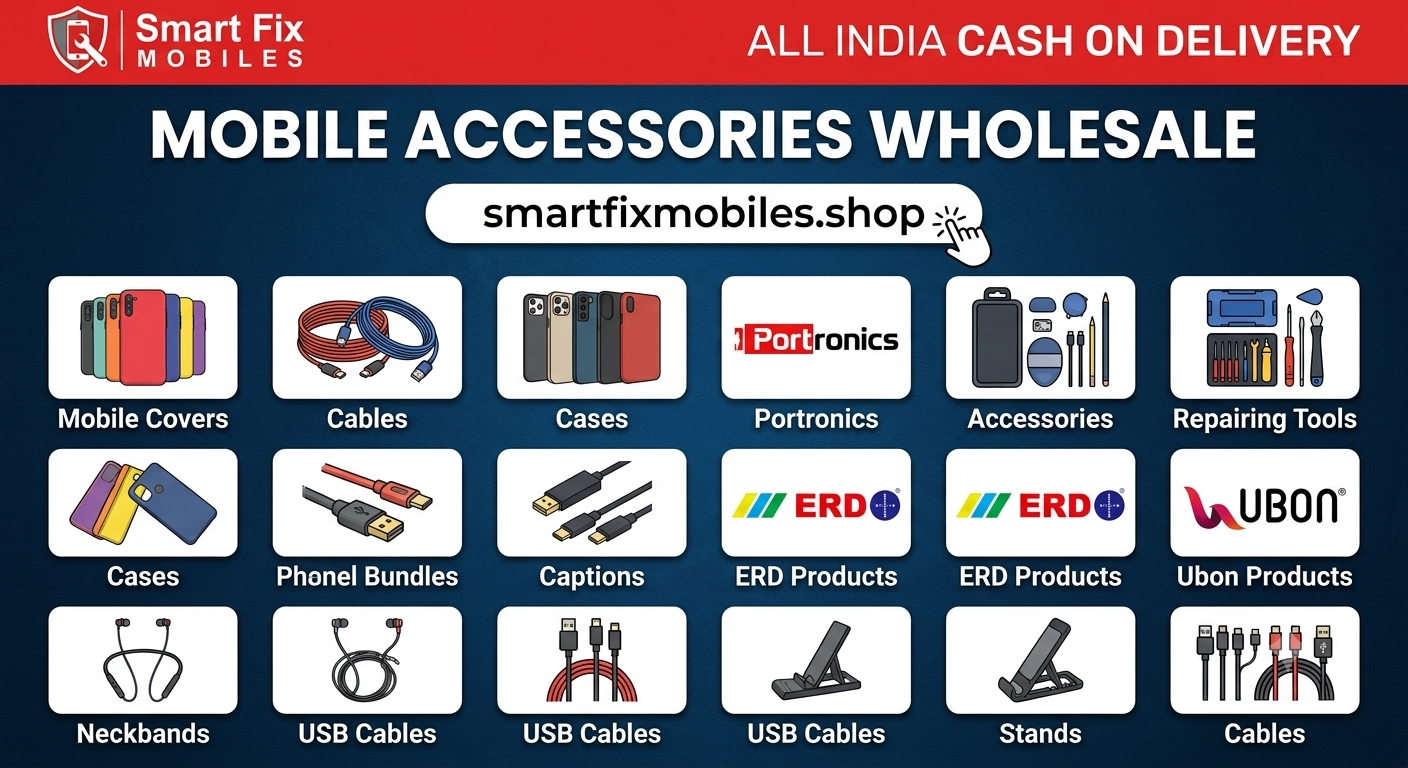 Smart Fix MOBILES

ALL INDIA CASH ON DELIVERY

MOBILE ACCESSORIES WHOLESALE

smartfixmobiles.shop

Mobile Covers

Cables

Cases

Portronics

Portronics

Accessories

Repairing Tools

Cases

Phonel Bundles

Captions

ERD

ERD Products

ERD

ERD Products

UBON

Ubon Products

Neckbands

USB Cables

USB Cables

USB Cables

Stands

Cables